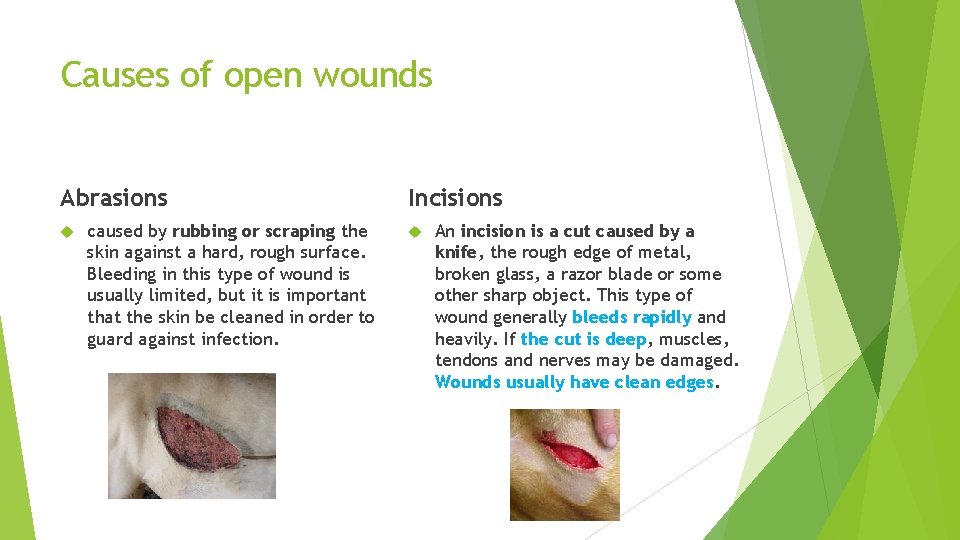 Causes of open wounds

Abrasions

caused by rubbing or scraping the skin against a hard, rough surface. Bleeding in this type of wound is usually limited, but it is important that the skin be cleaned in order to guard against infection.

Incisions

An incision is a cut caused by a knife, the rough edge of metal, broken glass, a razor blade or some other sharp object. This type of wound generally bleeds rapidly and heavily. If the cut is deep, muscles, tendons and nerves may be damaged. Wounds usually have clean edges.